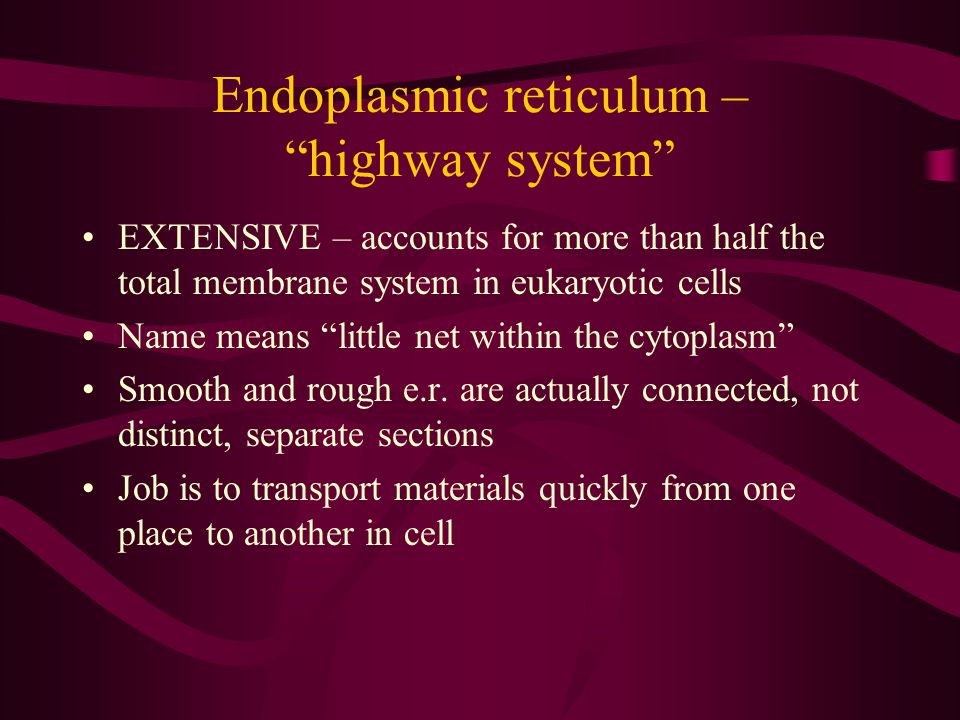 Endoplasmic reticulum – “highway system”

• EXTENSIVE – accounts for more than half the total membrane system in eukaryotic cells
• Name means “little net within the cytoplasm”
• Smooth and rough e.r. are actually connected, not distinct, separate sections
• Job is to transport materials quickly from one place to another in cell